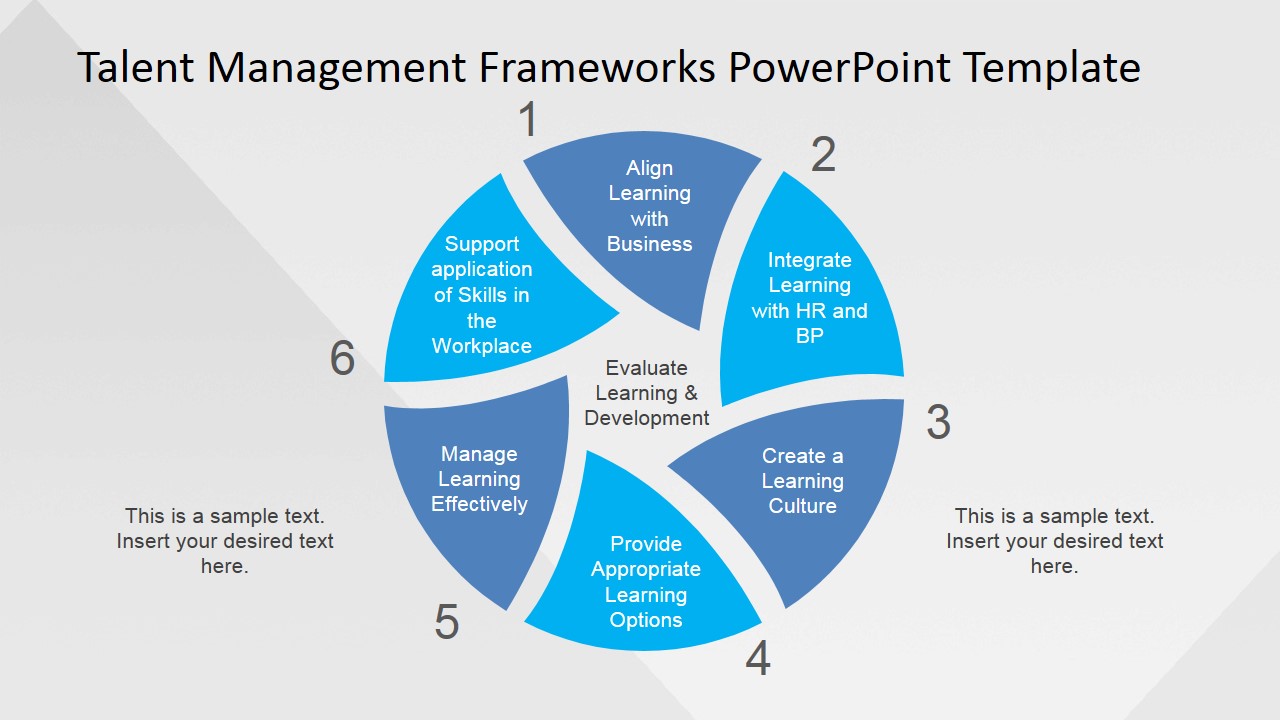 Talent Management Frameworks PowerPoint Template

1
Align Learning with Business

2
Integrate Learning with HR and BP

3
Create a Learning Culture

4
Provide Appropriate Learning Options

5
Manage Learning Effectively

6
Support application of Skills in the Workplace

Evaluate Learning & Development

This is a sample text. Insert your desired text here.

This is a sample text. Insert your desired text here.